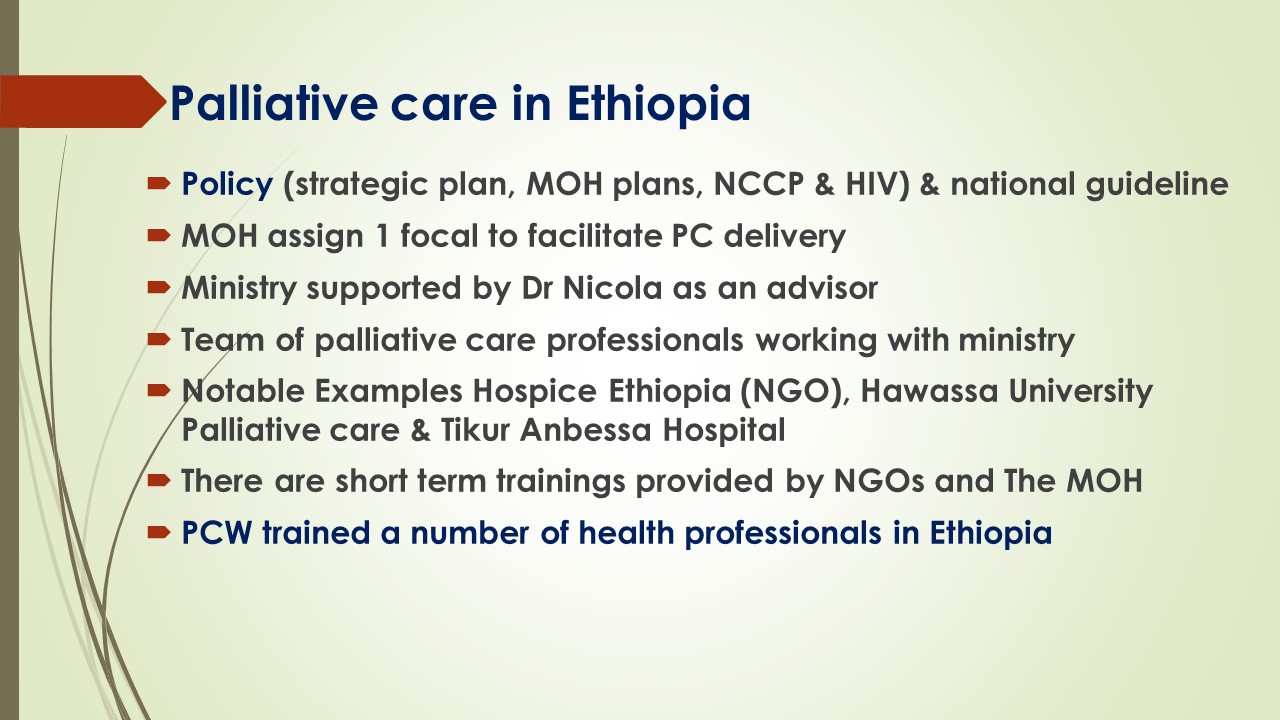 Palliative care in Ethiopia

Policy (strategic plan, MOH plans, NCCP & HIV) & national guideline

MOH assign 1 focal to facilitate PC delivery

Ministry supported by Dr Nicola as an advisor

Team of palliative care professionals working with ministry

Notable Examples Hospice Ethiopia (NGO), Hawassa University Palliative care & Tikur Anbessa Hospital

There are short term trainings provided by NGOs and The MOH

PCW trained a number of health professionals in Ethiopia